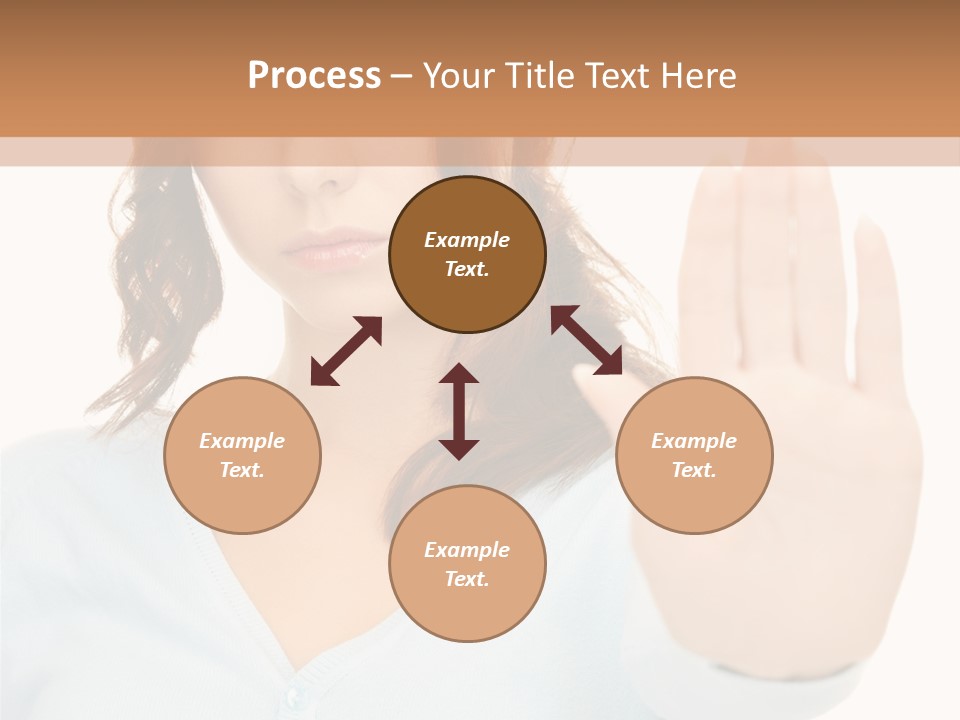 Process – Your Title Text Here

Example Text.

Example Text.

Example Text.

Example Text.